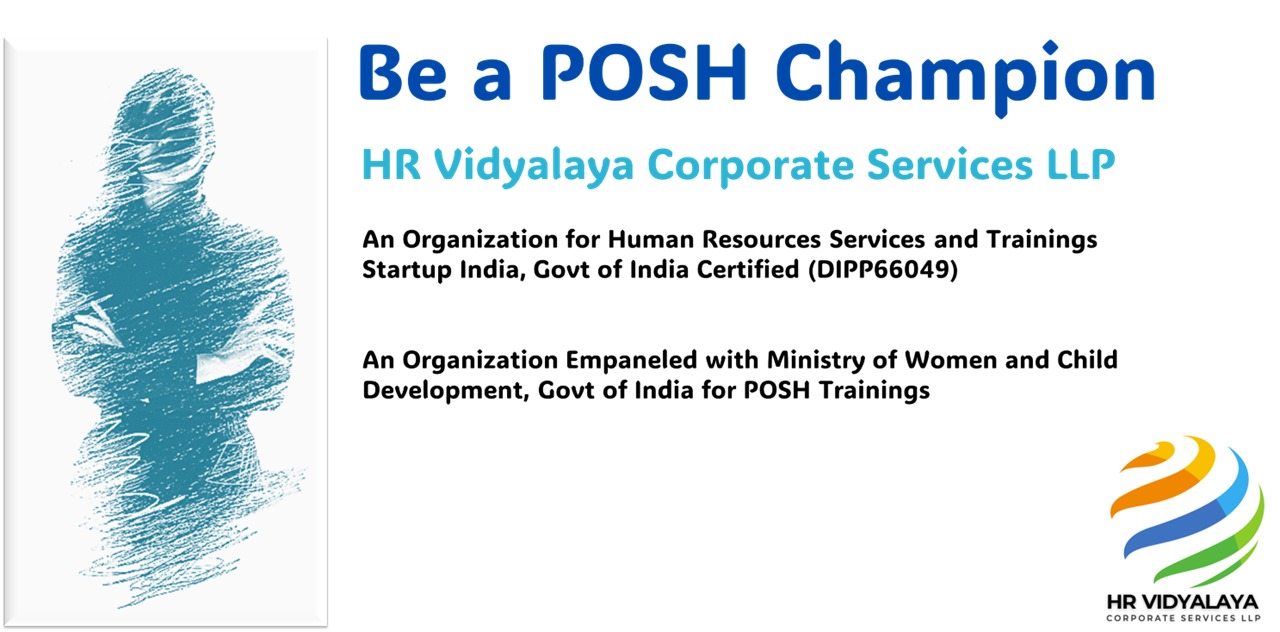 Be a POSH Champion

HR Vidyalaya Corporate Services LLP

An Organization for Human Resources Services and Trainings
Startup India, Govt of India Certified (DIPP66049)

An Organization Empaneled with Ministry of Women and Child Development, Govt of India for POSH Trainings

HR VIDYALAYA
CORPORATE SERVICES LLP